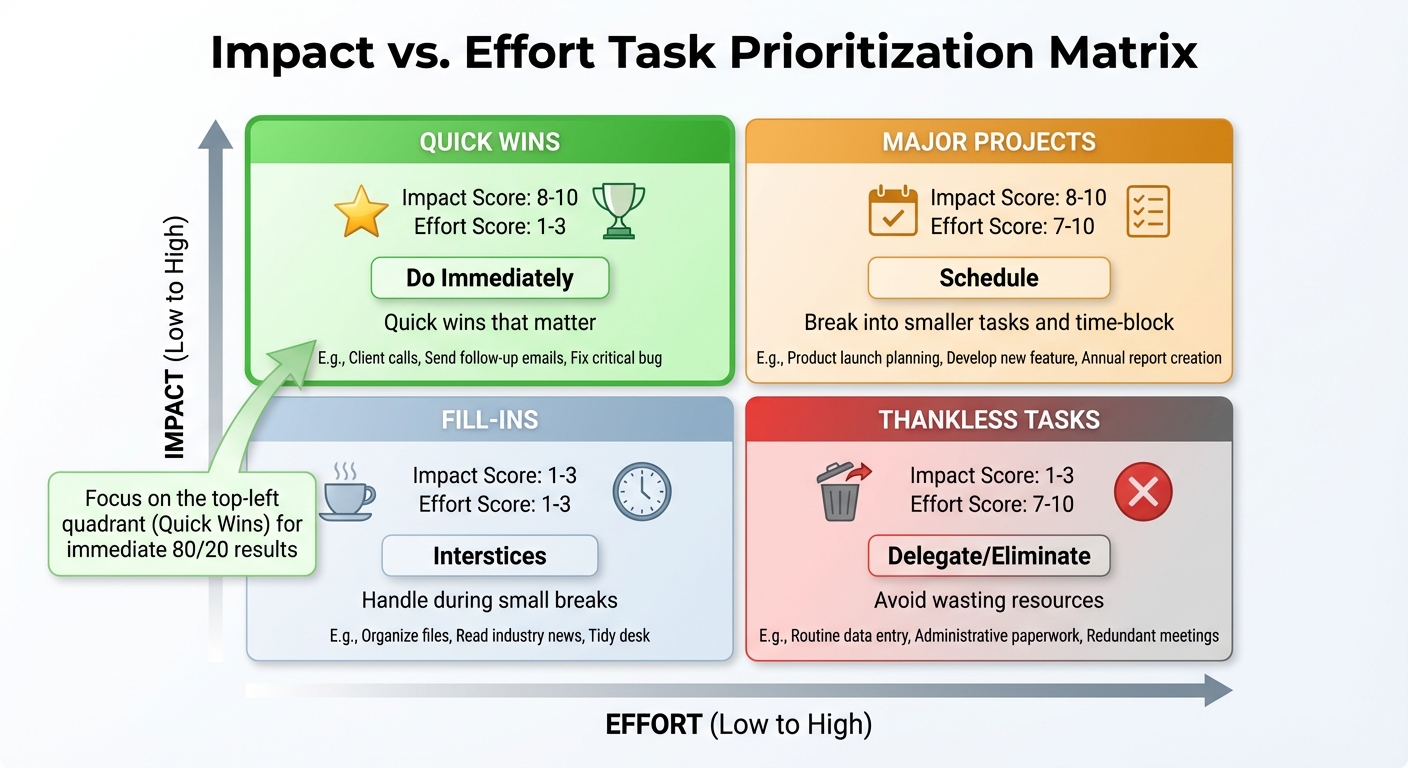 Impact vs. Effort Task Prioritization Matrix

IMPACT (Low to High)

QUICK WINS

Impact Score: 8-10
Effort Score: 1-3

Do Immediately

Quick wins that matter

E.g., Client calls, Send follow-up emails, Fix critical bug

MAJOR PROJECTS

Impact Score: 8-10
Effort Score: 7-10

Schedule

Break into smaller tasks and time-block

E.g., Product launch planning, Develop new feature, Annual report creation

FILL-INS

Impact Score: 1-3
Effort Score: 1-3

Interstices

Handle during small breaks

E.g., Organize files, Read industry news, Tidy desk

THANKLESS TASKS

Impact Score: 1-3
Effort Score: 7-10

Delegate/Eliminate

Avoid wasting resources

E.g., Routine data entry, Administrative paperwork, Redundant meetings

Focus on the top-left quadrant (Quick Wins) for immediate 80/20 results

EFFORT (Low to High)